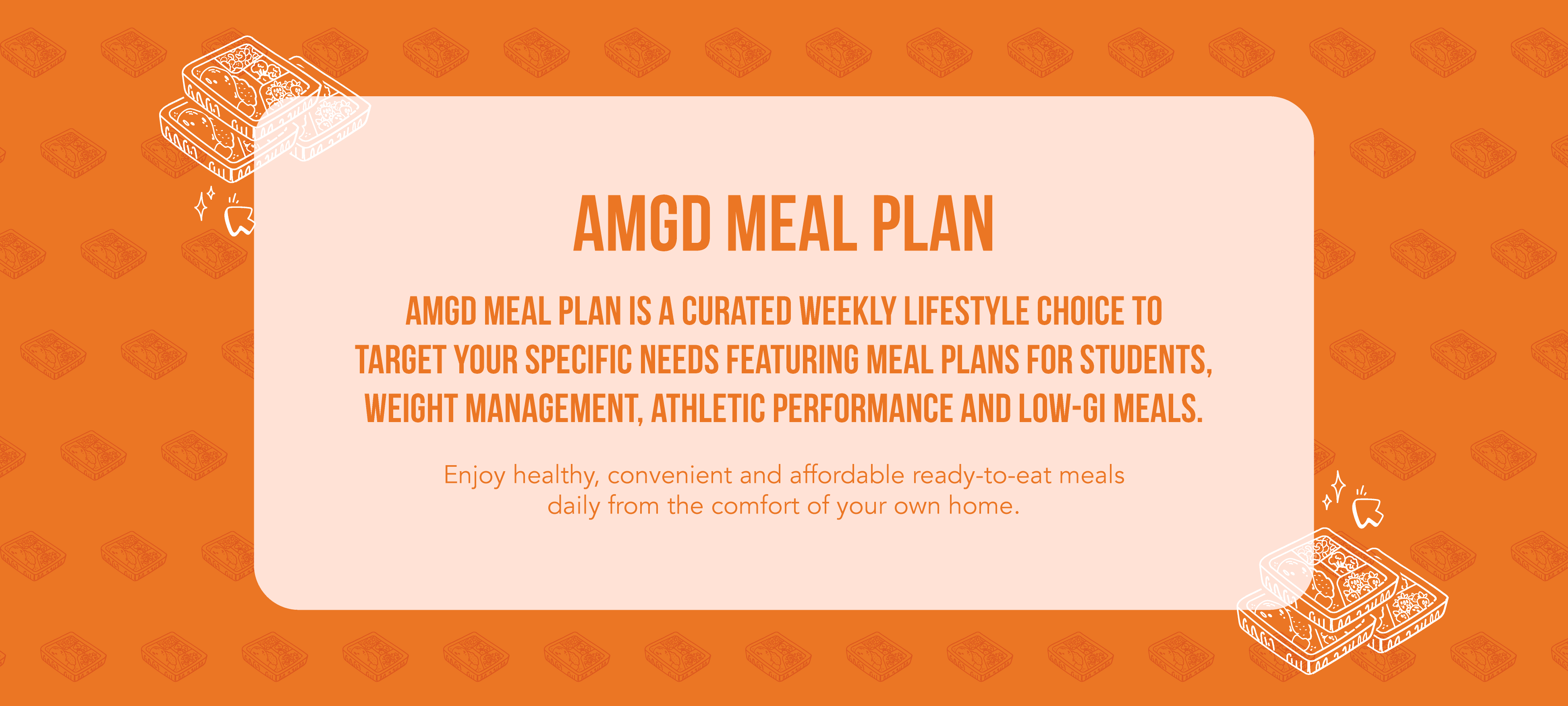 AMGD MEAL PLAN

AMGD MEAL PLAN IS A CURATED WEEKLY LIFESTYLE CHOICE TO TARGET YOUR SPECIFIC NEEDS FEATURING MEAL PLANS FOR STUDENTS, WEIGHT MANAGEMENT, ATHLETIC PERFORMANCE AND LOW-GI MEALS.

Enjoy healthy, convenient and affordable ready-to-eat meals daily from the comfort of your own home.